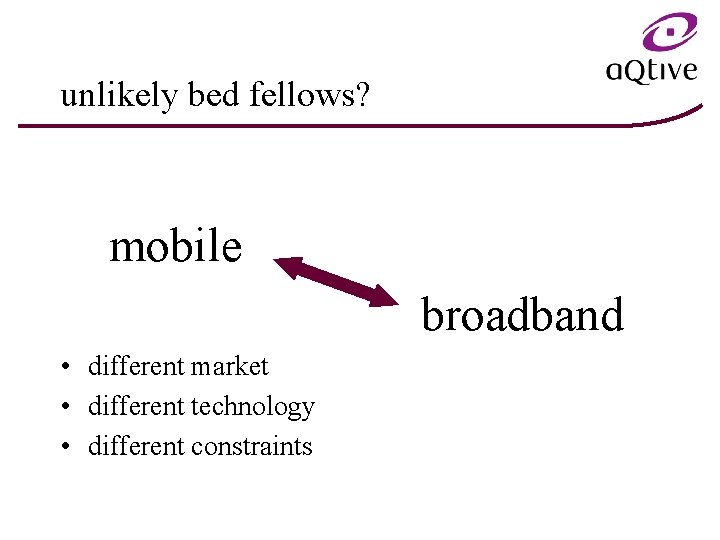 aQtive

unlikely bed fellows?

mobile

broadband

• different market
• different technology
• different constraints